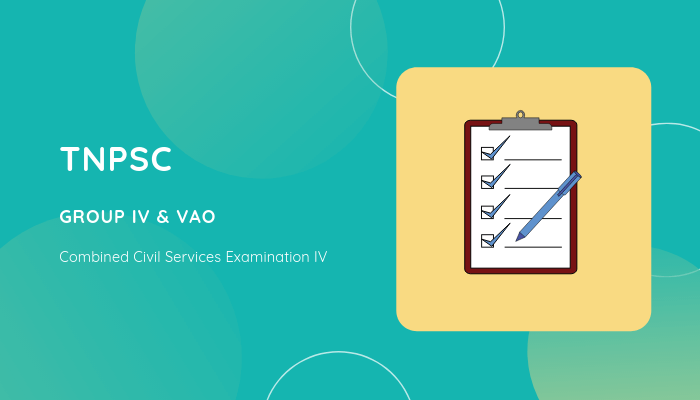 TNPSC

GROUP IV & VAO

Combined Civil Services Examination IV